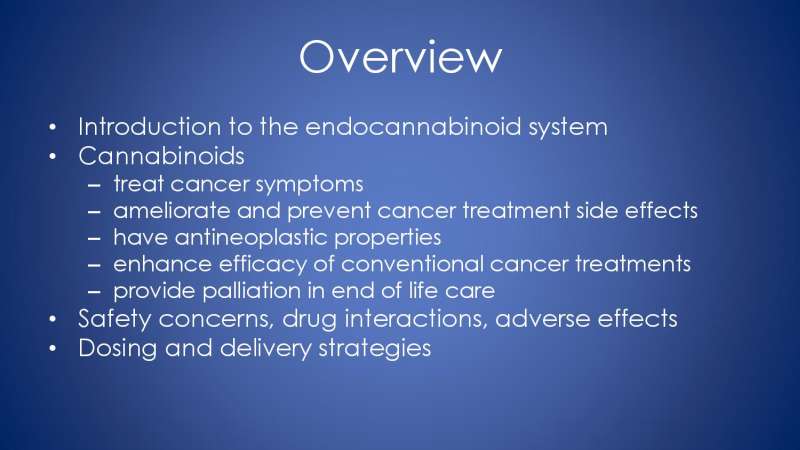 Overview

• Introduction to the endocannabinoid system
• Cannabinoids
– treat cancer symptoms
– ameliorate and prevent cancer treatment side effects
– have antineoplastic properties
– enhance efficacy of conventional cancer treatments
– provide palliation in end of life care
• Safety concerns, drug interactions, adverse effects
• Dosing and delivery strategies